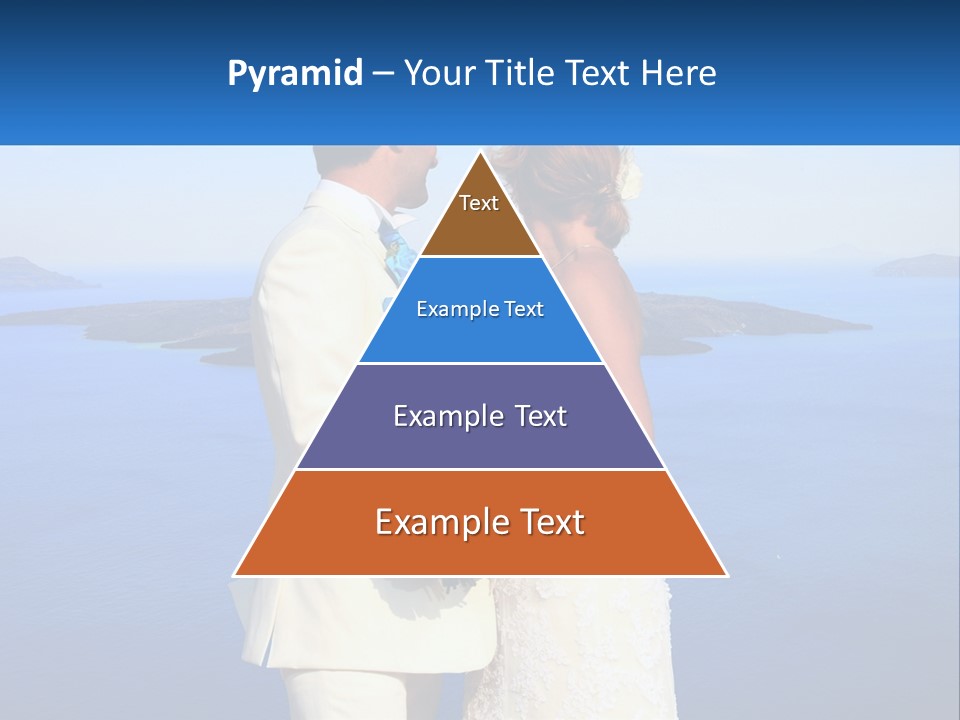 Pyramid – Your Title Text Here

Text

Example Text

Example Text

Example Text